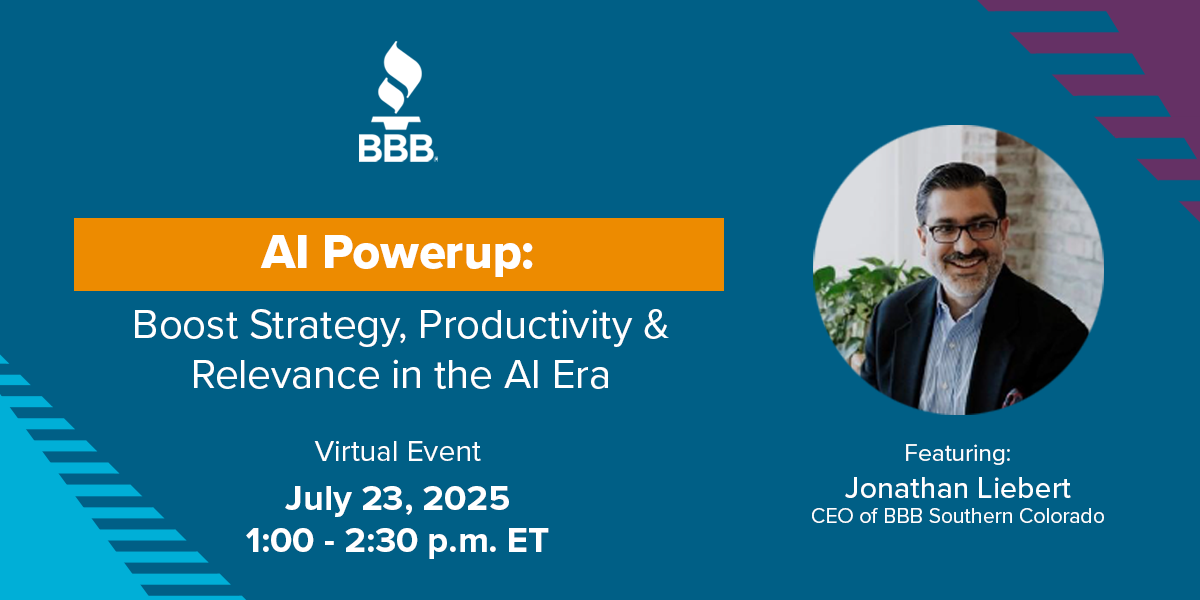 BBB

AI Powerup:

Boost Strategy, Productivity & Relevance in the AI Era

Virtual Event

July 23, 2025
1:00 - 2:30 p.m. ET

Featuring:
Jonathan Liebert
CEO of BBB Southern Colorado